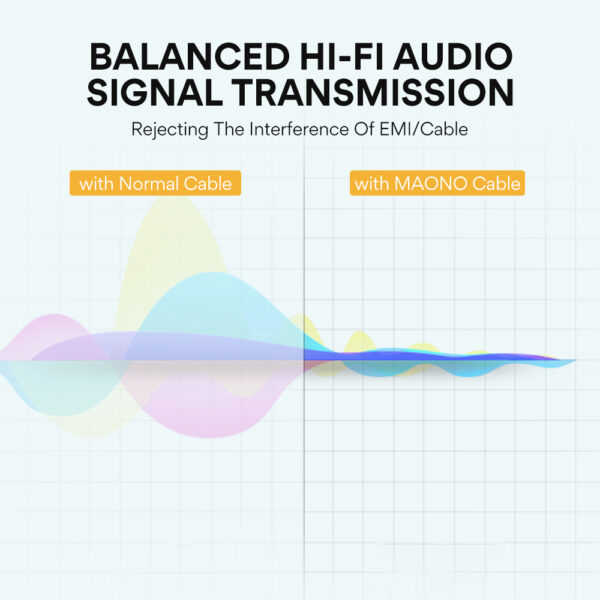 BALANCED HI-FI AUDIO SIGNAL TRANSMISSION

Rejecting The Interference Of EMI/Cable

with Normal Cable

with MAONO Cable